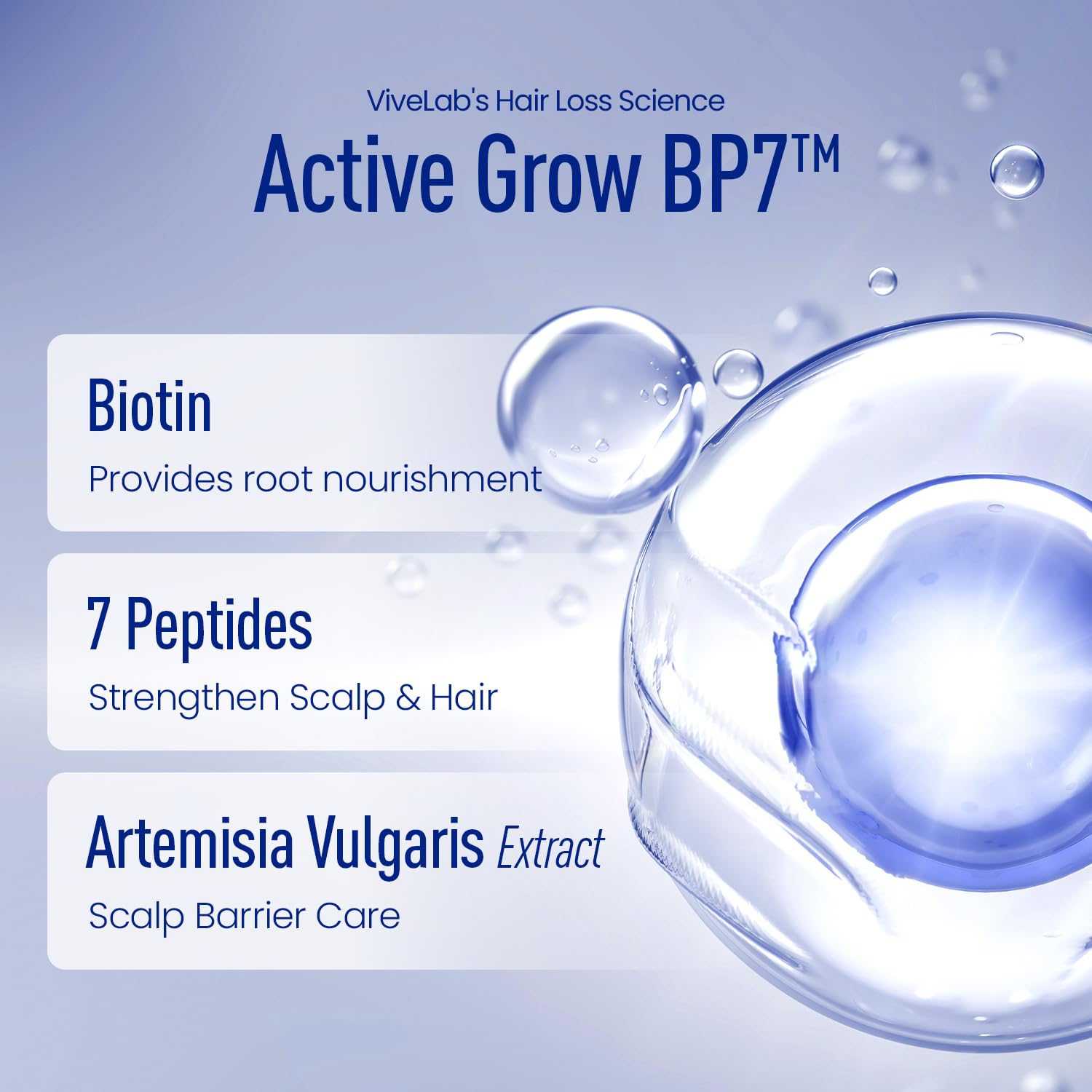 ViveLab's Hair Loss Science

Active Grow BP7™

Biotin

Provides root nourishment

7 Peptides

Strengthen Scalp & Hair

Artemisia Vulgaris Extract

Scalp Barrier Care